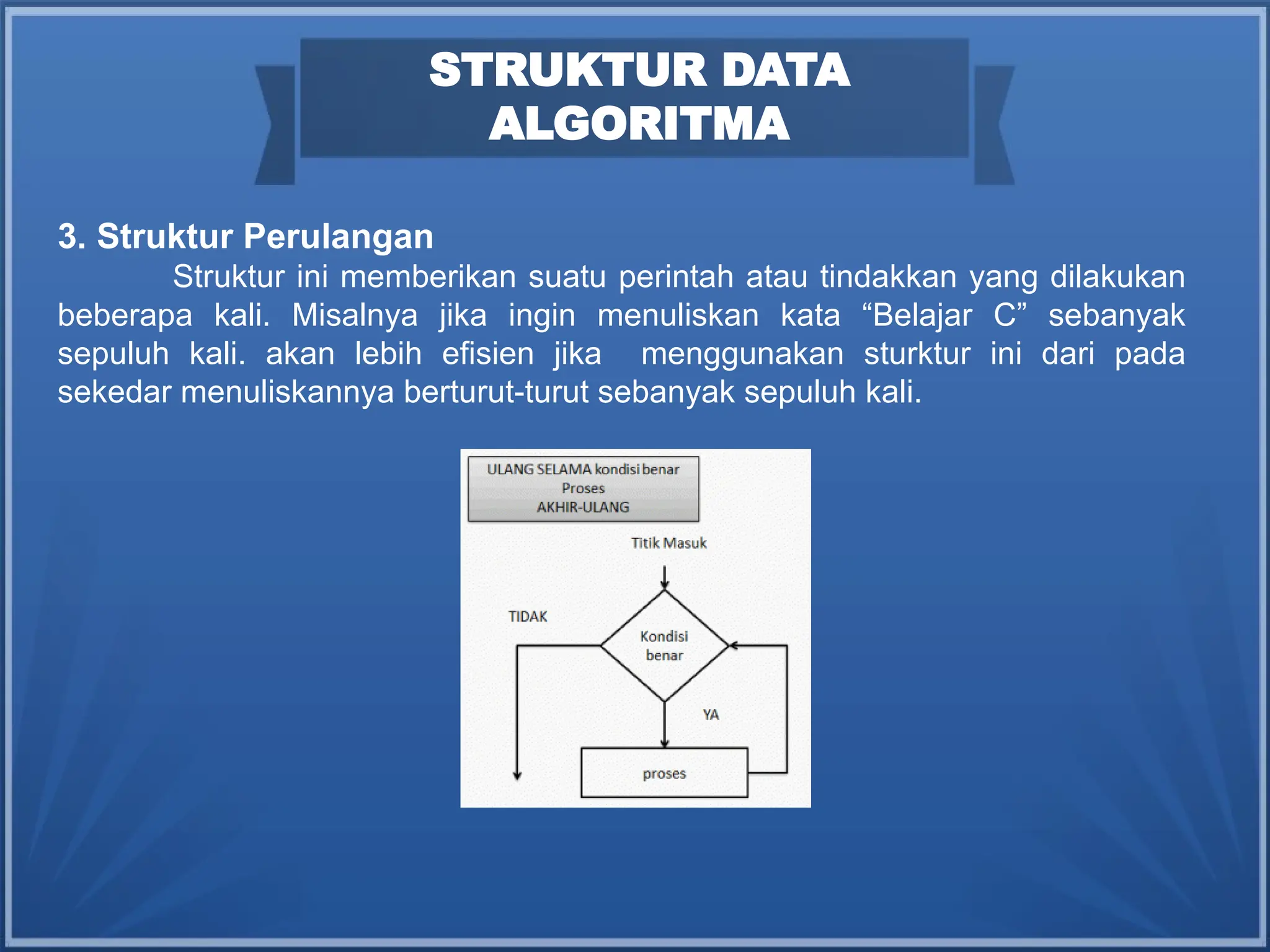 STRUKTUR DATA ALGORITMA

3. Struktur Perulangan

Struktur ini memberikan suatu perintah atau tindakkan yang dilakukan beberapa kali. Misalnya jika ingin menuliskan kata “Belajar C” sebanyak sepuluh kali. akan lebih efisien jika menggunakan sturktur ini dari pada sekedar menuliskannya berturut-turut sebanyak sepuluh kali.

ULANG SELAMA kondisi benar
Proses
AKHIR-ULANG

Titik Masuk

TIDAK

Kondisi benar

YA

proses